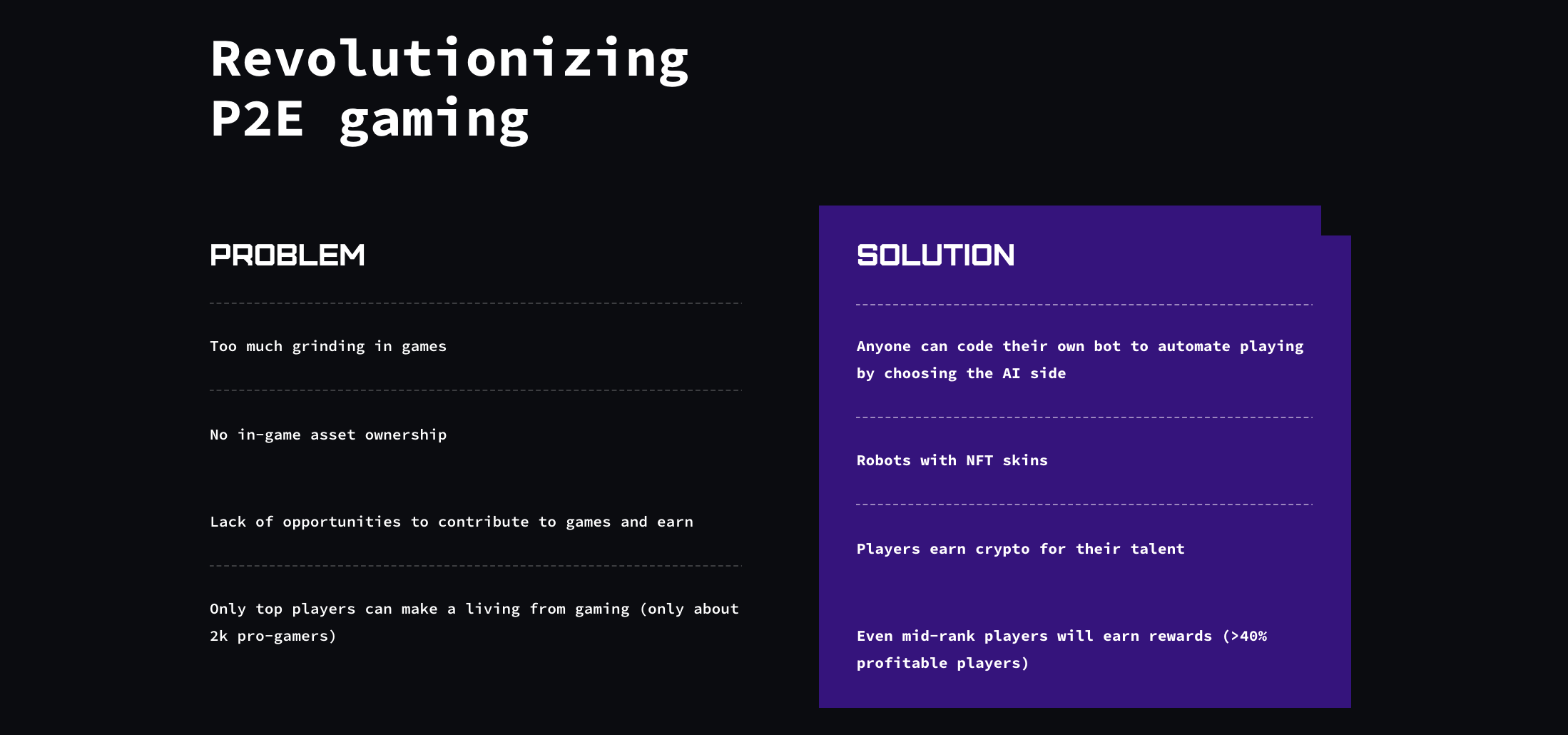 Revolutionizing P2E gaming

PROBLEM

Too much grinding in games

No in-game asset ownership

Lack of opportunities to contribute to games and earn

Only top players can make a living from gaming (only about 2k pro-gamers)

SOLUTION

Anyone can code their own bot to automate playing by choosing the AI side

Robots with NFT skins

Players earn crypto for their talent

Even mid-rank players will earn rewards (>40% profitable players)